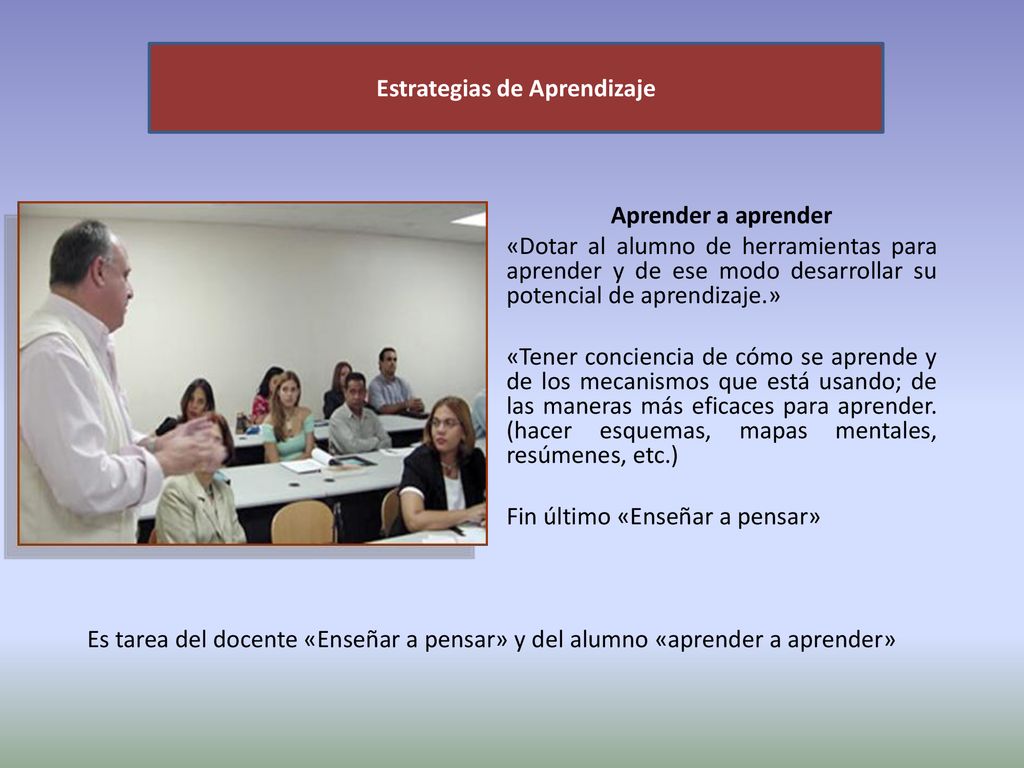 Estrategias de Aprendizaje

Aprender a aprender

«Dotar al alumno de herramientas para aprender y de ese modo desarrollar su potencial de aprendizaje.»

«Tener conciencia de cómo se aprende y de los mecanismos que está usando; de las maneras más eficaces para aprender. (hacer esquemas, mapas mentales, resúmenes, etc.)

Fin último «Enseñar a pensar»

Es tarea del docente «Enseñar a pensar» y del alumno «aprender a aprender»